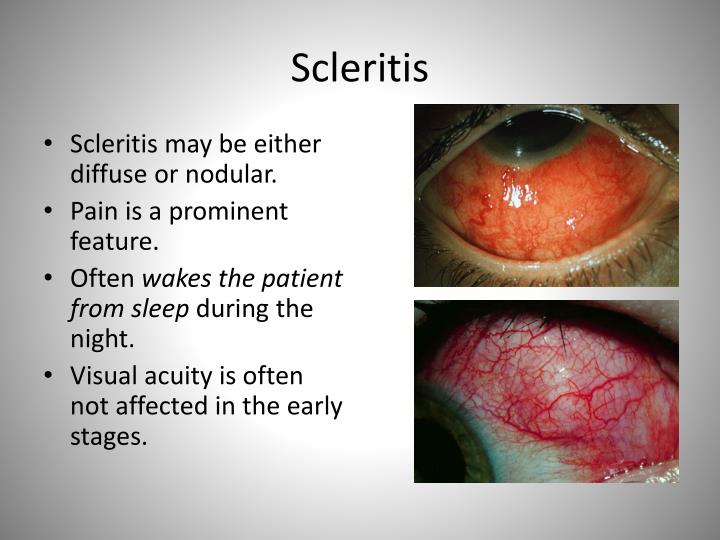 Scleritis

• Scleritis may be either diffuse or nodular.
• Pain is a prominent feature.
• Often wakes the patient from sleep during the night.
• Visual acuity is often not affected in the early stages.